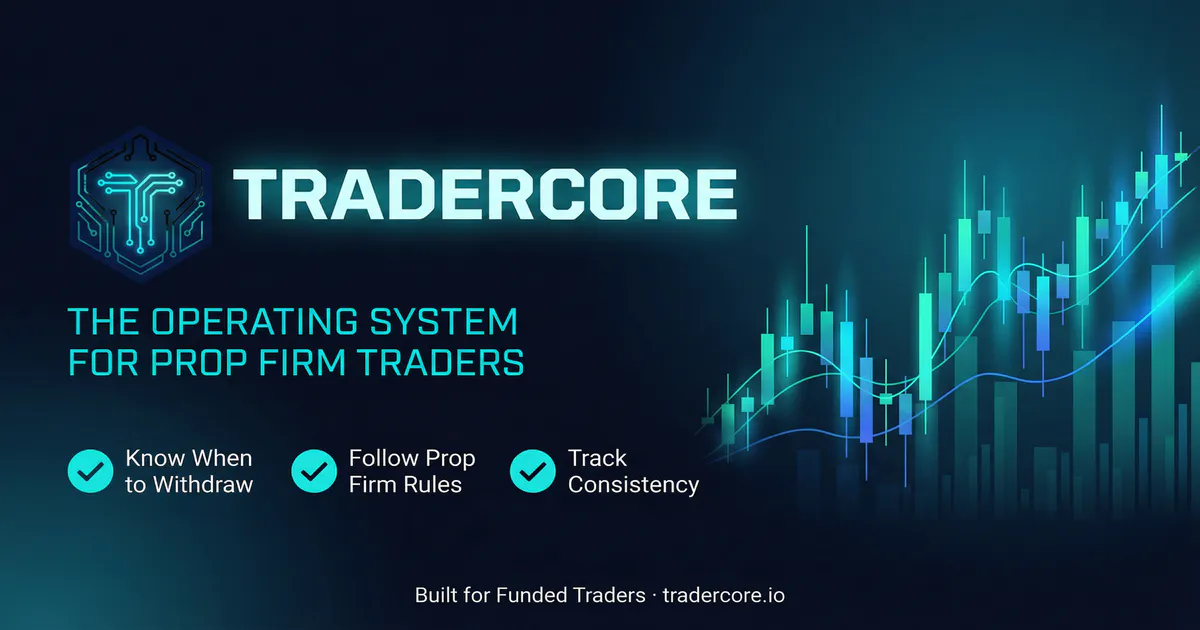 TRADERCORE

THE OPERATING SYSTEM FOR PROP FIRM TRADERS

Know When to Withdraw

Follow Prop Firm Rules

Track Consistency

Built for Funded Traders · tradercore.io